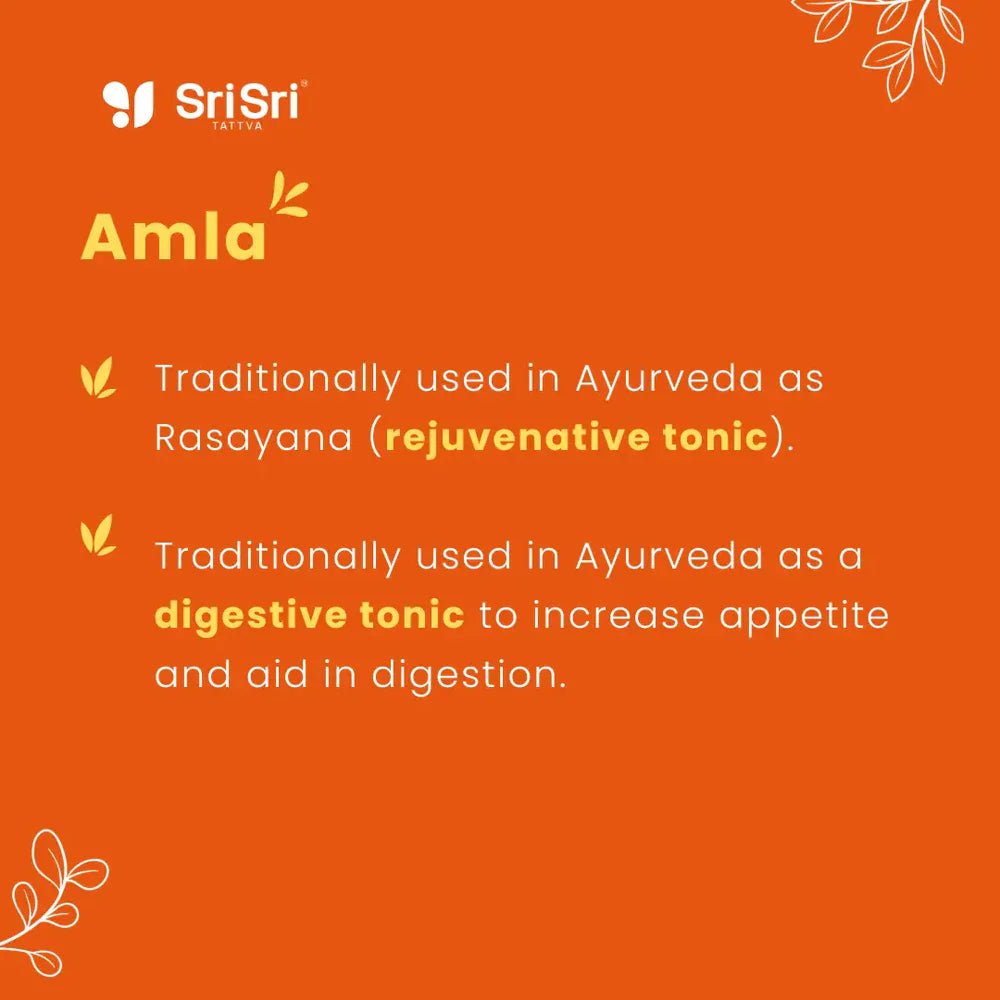 SriSri® TATTVA

Amla

Traditionally used in Ayurveda as Rasayana (rejuvenative tonic).

Traditionally used in Ayurveda as a digestive tonic to increase appetite and aid in digestion.